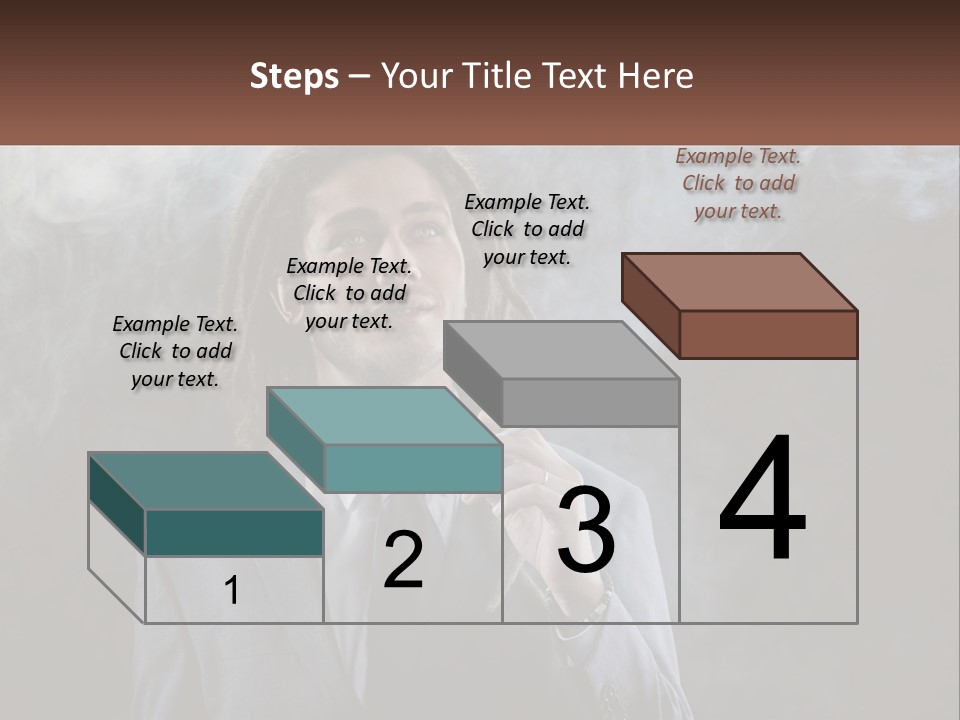 Steps – Your Title Text Here

Example Text. Click to add your text.

Example Text. Click to add your text.

Example Text. Click to add your text.

Example Text. Click to add your text.

1

2

3

4